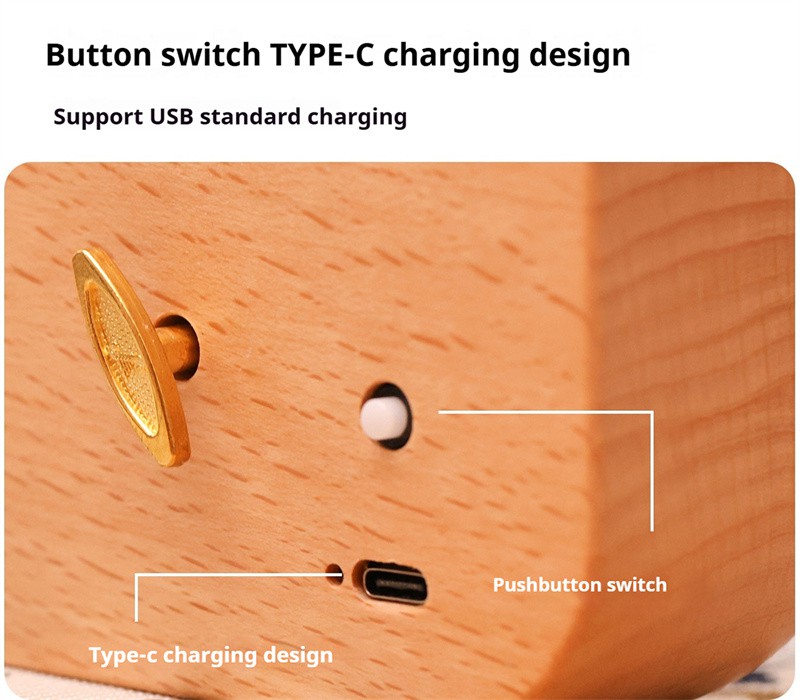 Button switch TYPE-C charging design

Support USB standard charging

Pushbutton switch

Type-c charging design